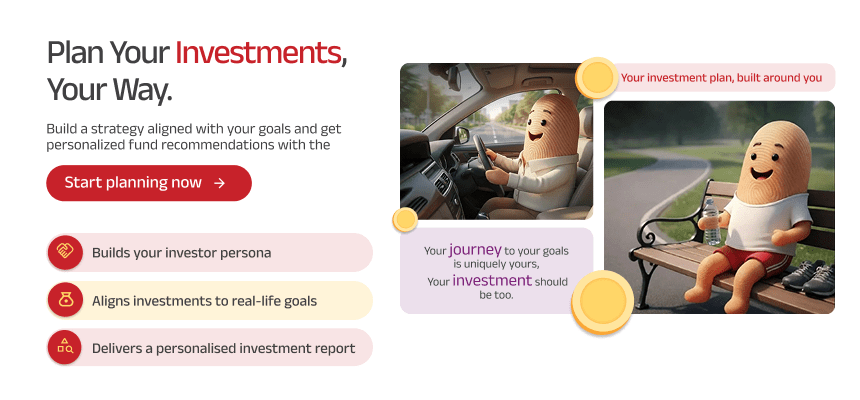 Plan Your Investments, Your Way.

Build a strategy aligned with your goals and get personalized fund recommendations with the

Start planning now →

Builds your investor persona

Aligns investments to real-life goals

Delivers a personalised investment report

Your investment plan, built around you

Your journey to your goals is uniquely yours, Your investment should be too.